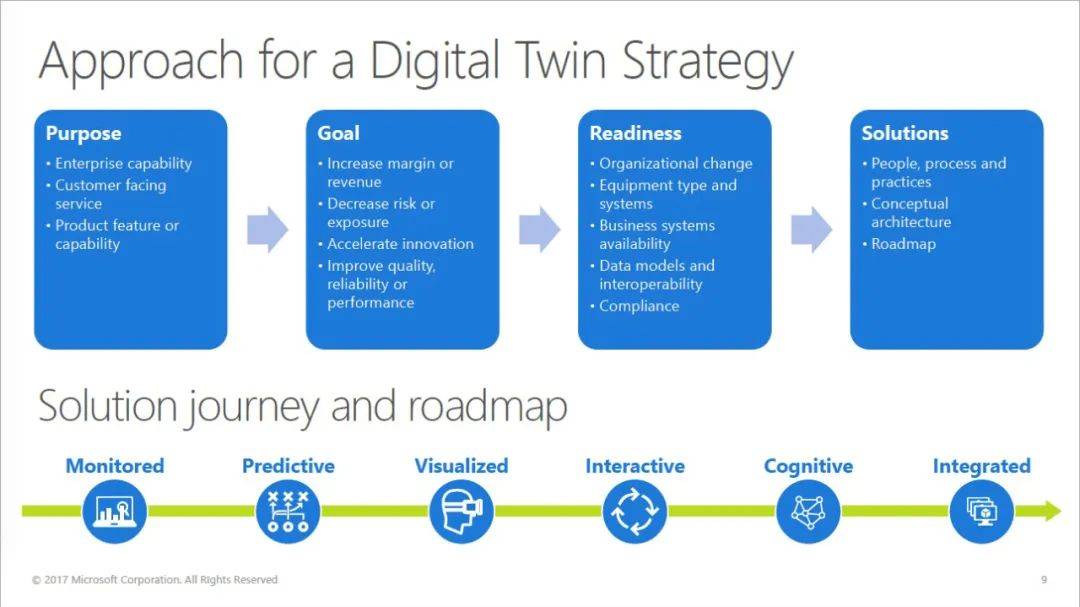 Approach for a Digital Twin Strategy

Purpose
• Enterprise capability
• Customer facing service
• Product feature or capability

Goal
• Increase margin or revenue
• Decrease risk or exposure
• Accelerate innovation
• Improve quality, reliability or performance

Readiness
• Organizational change
• Equipment type and systems
• Business systems availability
• Data models and interoperability
• Compliance

Solutions
• People, process and practices
• Conceptual architecture
• Roadmap

Solution journey and roadmap

Monitored
Predictive
Visualized
Interactive
Cognitive
Integrated

© 2017 Microsoft Corporation. All Rights Reserved

9